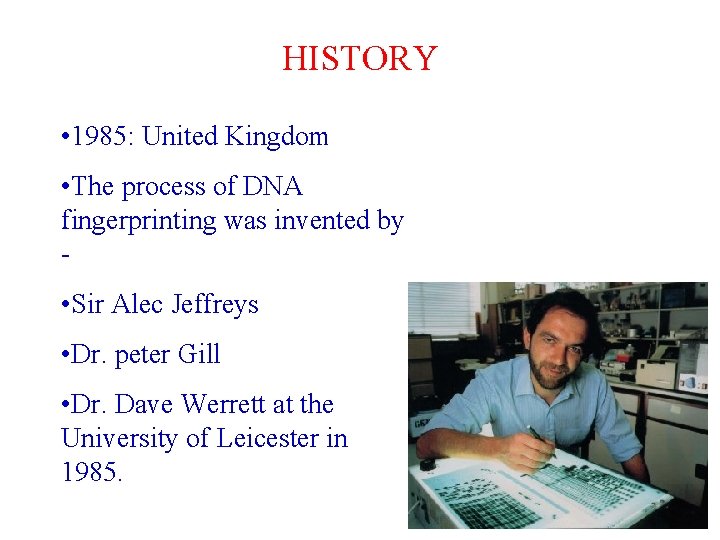 HISTORY

•1985: United Kingdom

•The process of DNA fingerprinting was invented by -

•Sir Alec Jeffreys

•Dr. peter Gill

•Dr. Dave Werrett at the University of Leicester in 1985.